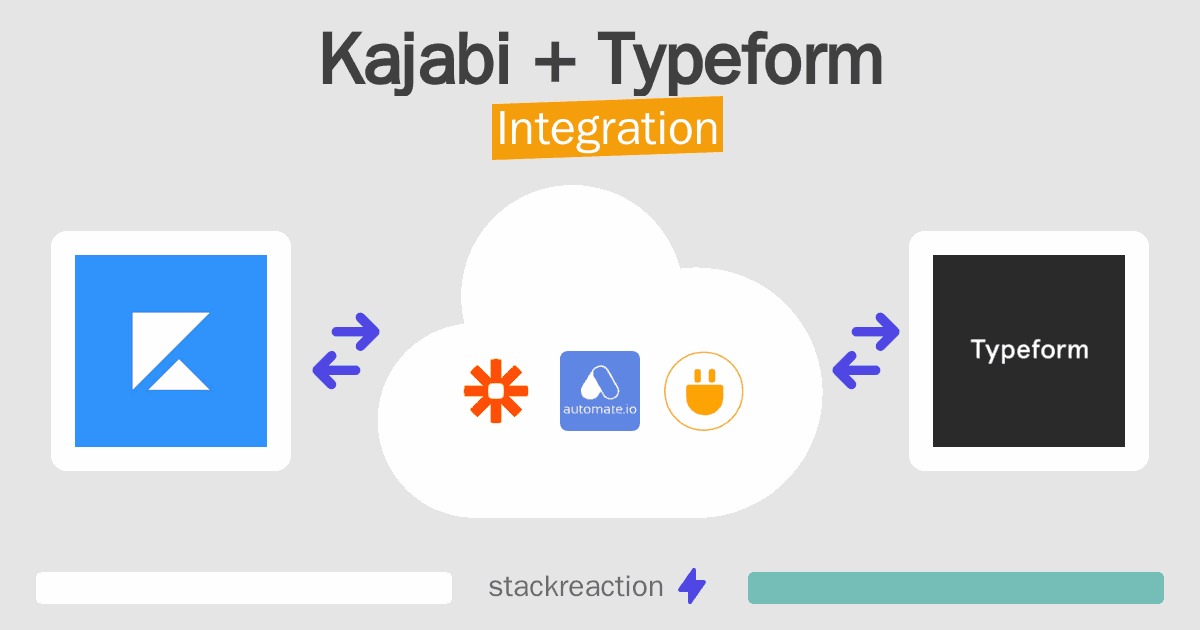 Kajabi + Typeform
Integration

automate.io

Typeform

stackreaction